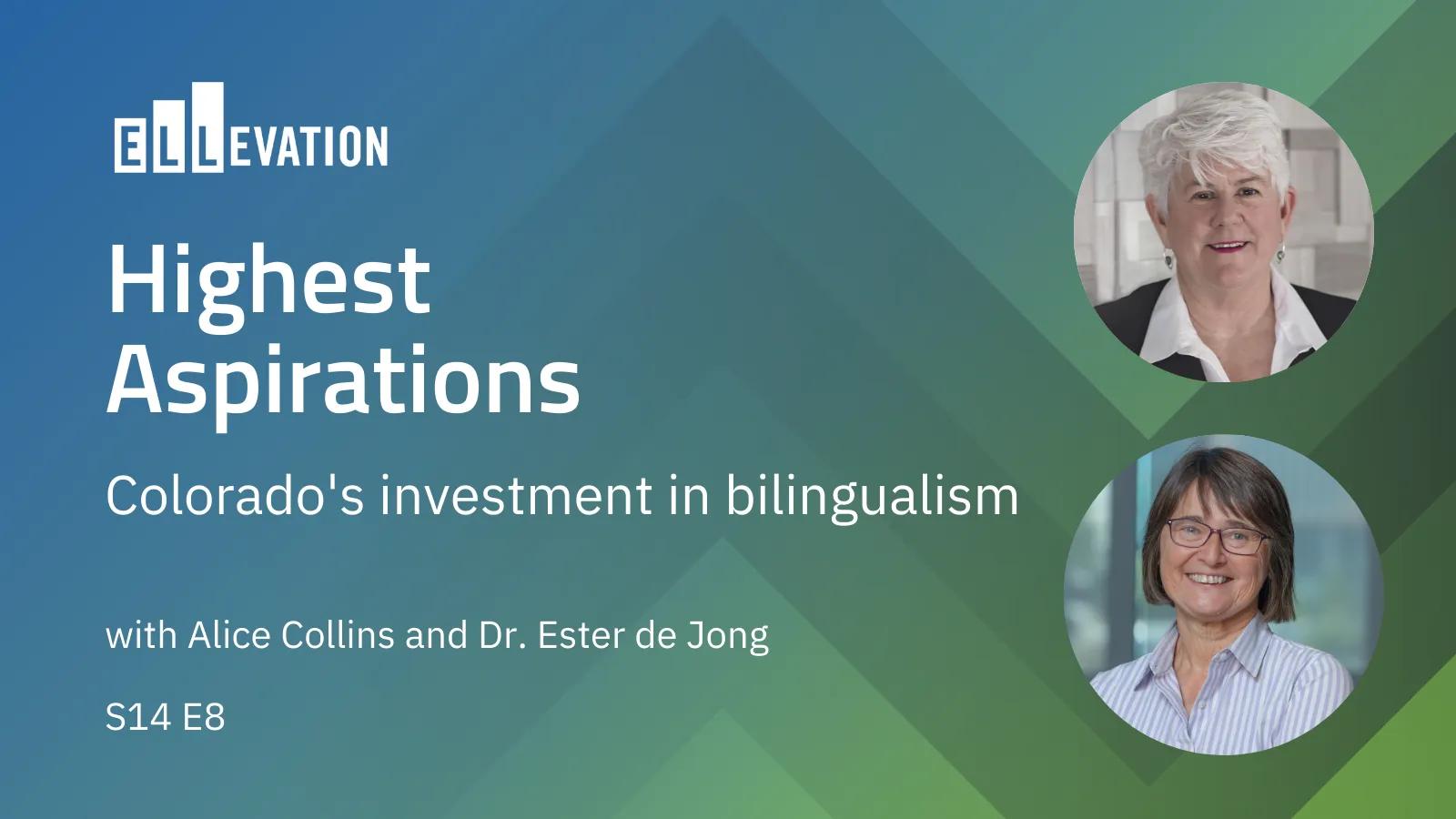 ELLEVATION

Highest Aspirations

Colorado's investment in bilingualism

with Alice Collins and Dr. Ester de Jong

S14 E8